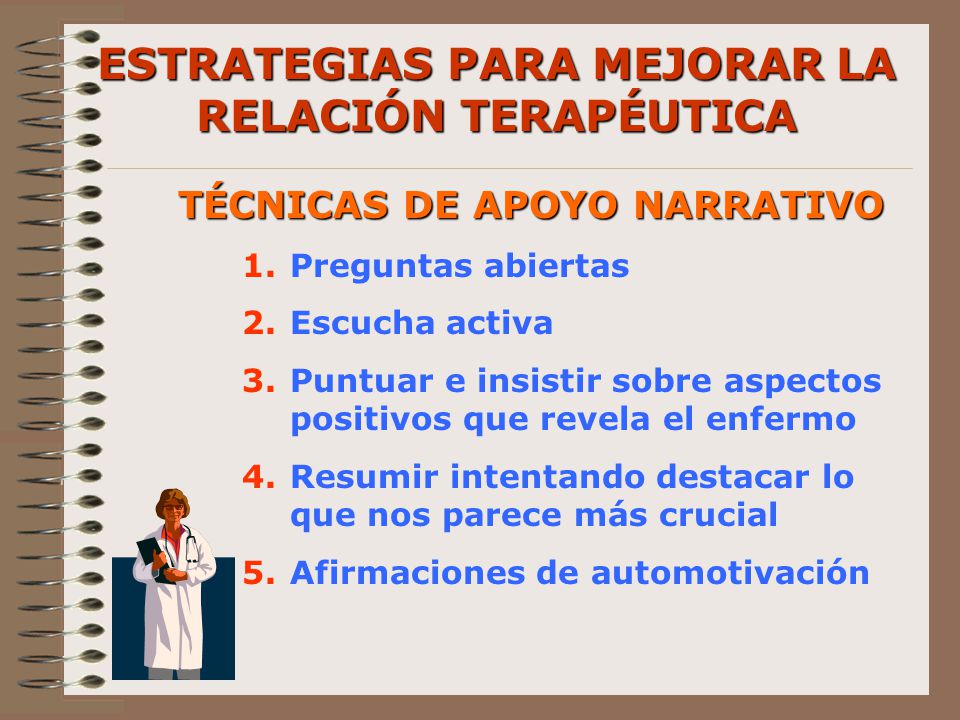 ESTRATEGIAS PARA MEJORAR LA RELACIÓN TERAPÉUTICA

TÉCNICAS DE APOYO NARRATIVO

1. Preguntas abiertas
2. Escucha activa
3. Puntuar e insistir sobre aspectos positivos que revela el enfermo
4. Resumir intentando destacar lo que nos parece más crucial
5. Afirmaciones de automotivación